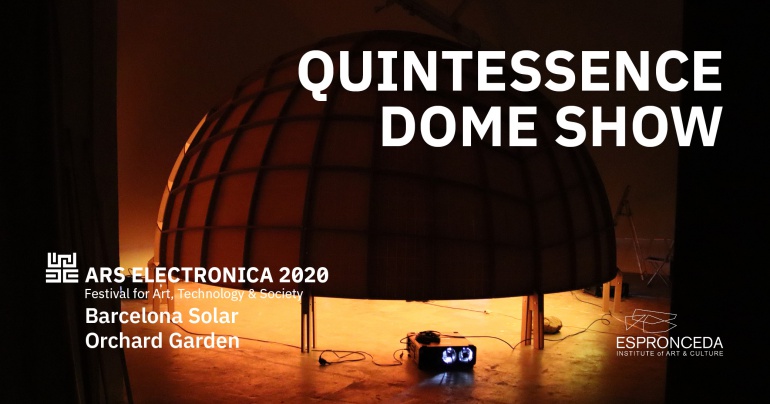 QUINTESSENCE DOME SHOW

ARS ELECTRONICA 2020
Festival for Art, Technology & Society
Barcelona Solar Orchard Garden

ESPRONCEDA
INSTITUTE of ART & CULTURE